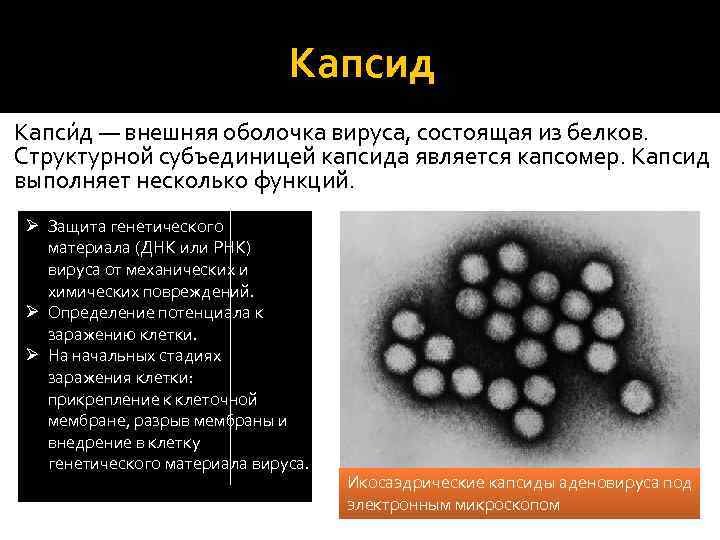 Капсид

Капси́д — внешняя оболочка вируса, состоящая из белков. Структурной субъединицей капсида является капсомер. Капсид выполняет несколько функций.

➢ Защита генетического материала (ДНК или РНК) вируса от механических и химических повреждений.
➢ Определение потенциала к заражению клетки.
➢ На начальных стадиях заражения клетки: прикрепление к клеточной мембране, разрыв мембраны и внедрение в клетку генетического материала вируса.

Икосаэдрические капсиды аденовируса под электронным микроскопом